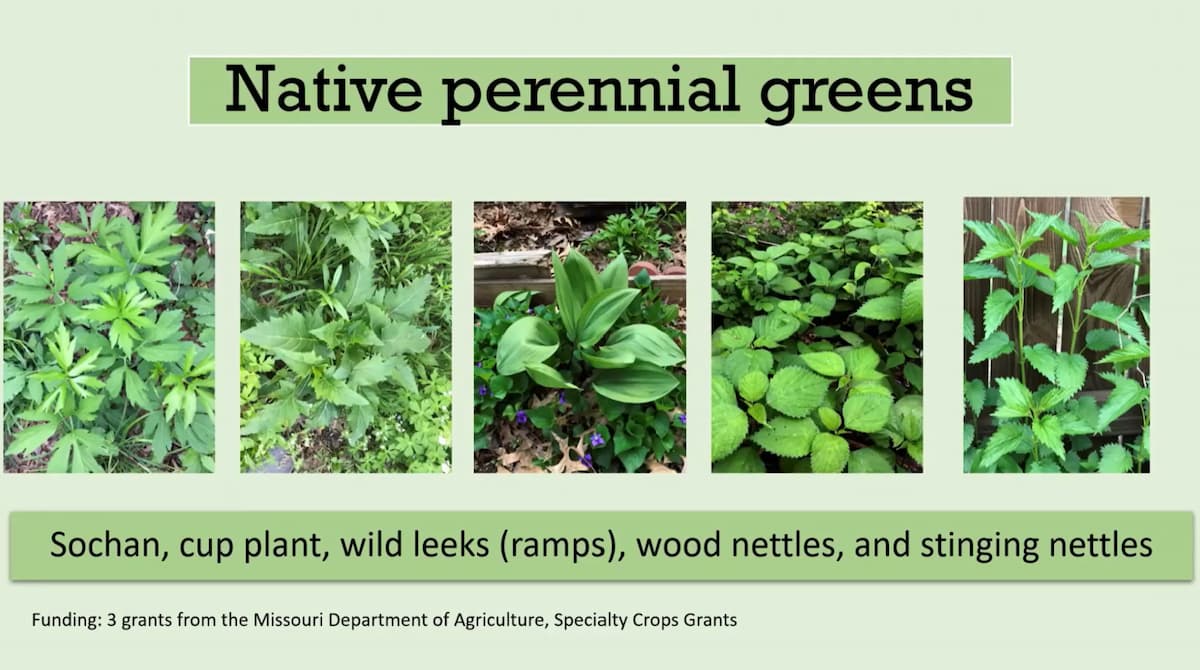 Native perennial greens

Sochan, cup plant, wild leeks (ramps), wood nettles, and stinging nettles

Funding: 3 grants from the Missouri Department of Agriculture, Specialty Crops Grants